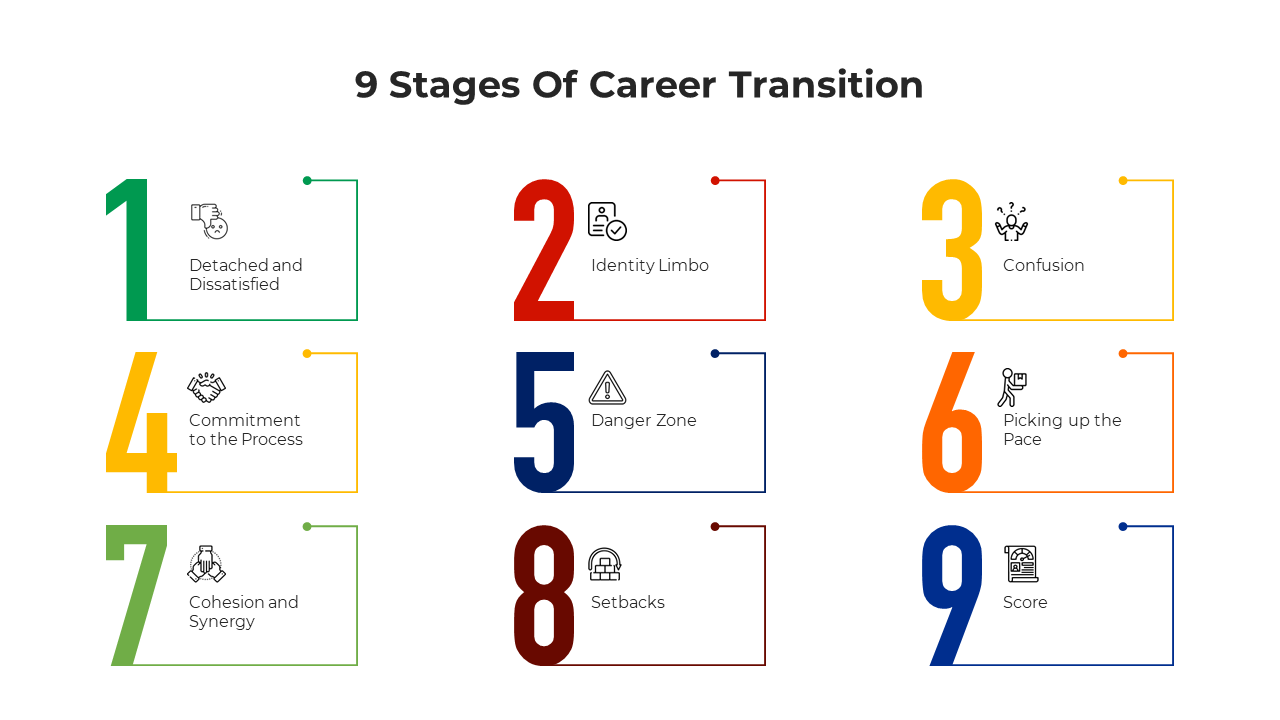 9 Stages Of Career Transition

1
Detached and Dissatisfied

2
Identity Limbo

3
Confusion

4
Commitment to the Process

5
Danger Zone

6
Picking up the Pace

7
Cohesion and Synergy

8
Setbacks

9
Score